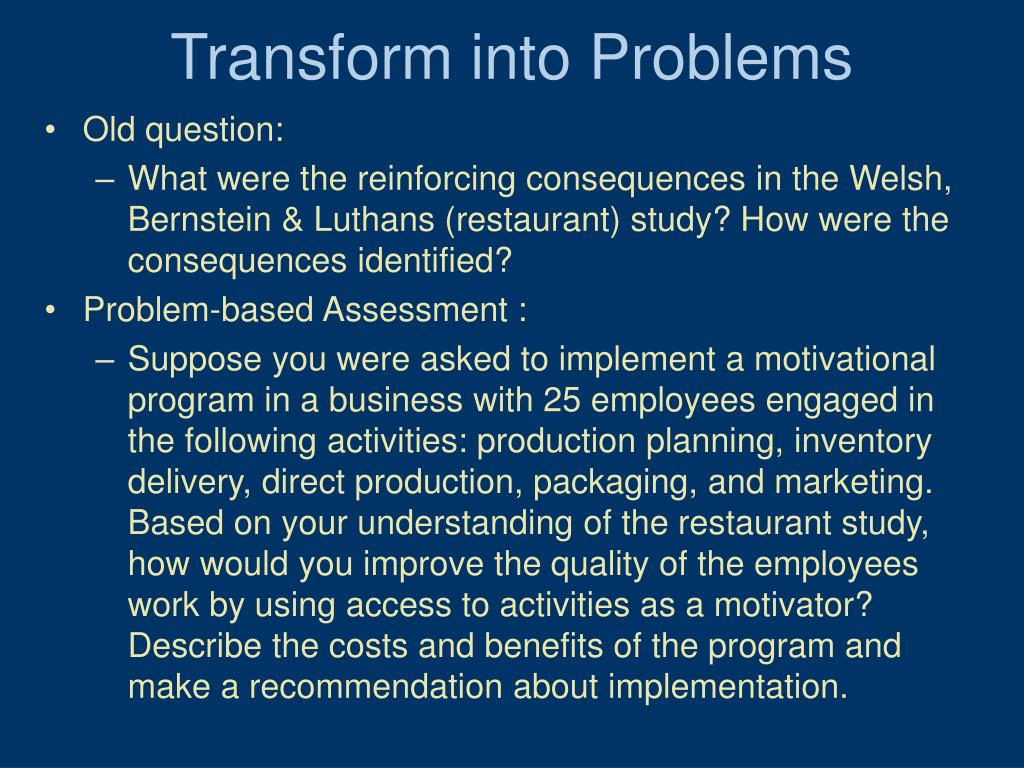 Transform into Problems

• Old question:
– What were the reinforcing consequences in the Welsh, Bernstein & Luthans (restaurant) study? How were the consequences identified?

• Problem-based Assessment :
– Suppose you were asked to implement a motivational program in a business with 25 employees engaged in the following activities: production planning, inventory delivery, direct production, packaging, and marketing. Based on your understanding of the restaurant study, how would you improve the quality of the employees work by using access to activities as a motivator? Describe the costs and benefits of the program and make a recommendation about implementation.